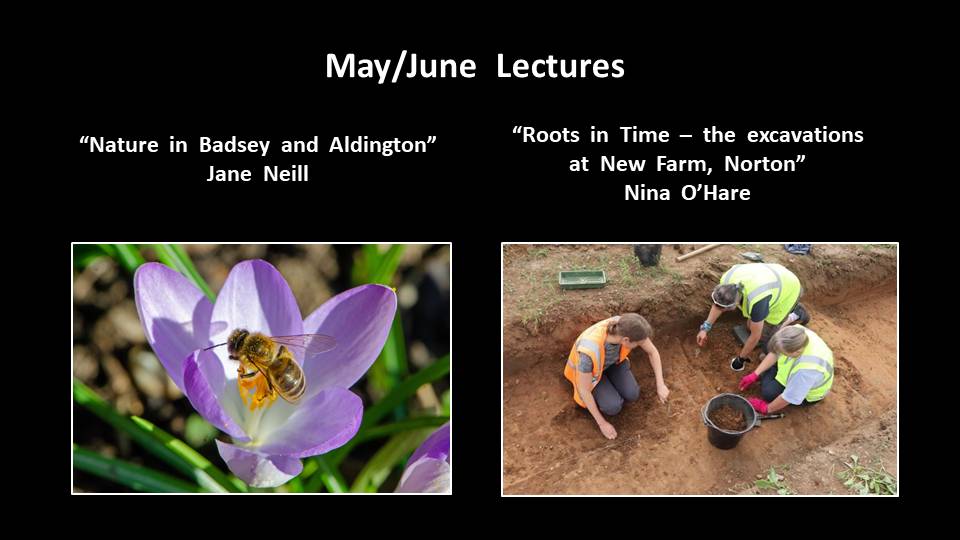 May/June Lectures

“Nature in Badsey and Aldington”
Jane Neill

“Roots in Time – the excavations at New Farm, Norton”
Nina O’Hare